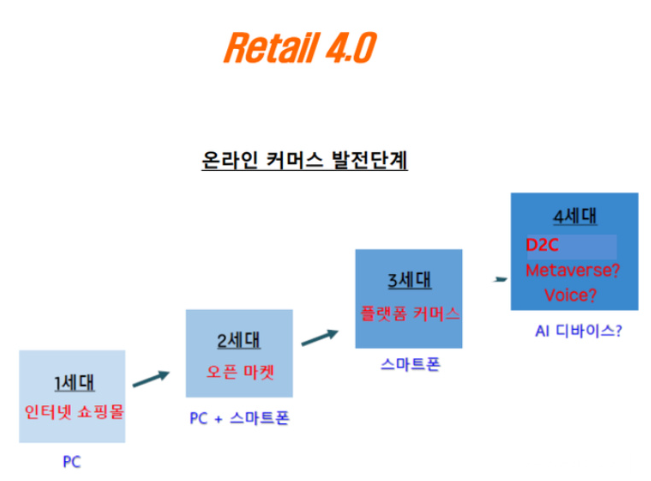 Retail 4.0

온라인 커머스 발전단계

1세대
인터넷 쇼핑몰
PC

2세대
오픈 마켓
PC + 스마트폰

3세대
플랫폼 커머스
스마트폰

4세대
D2C
Metaverse?
Voice?
AI 디바이스?